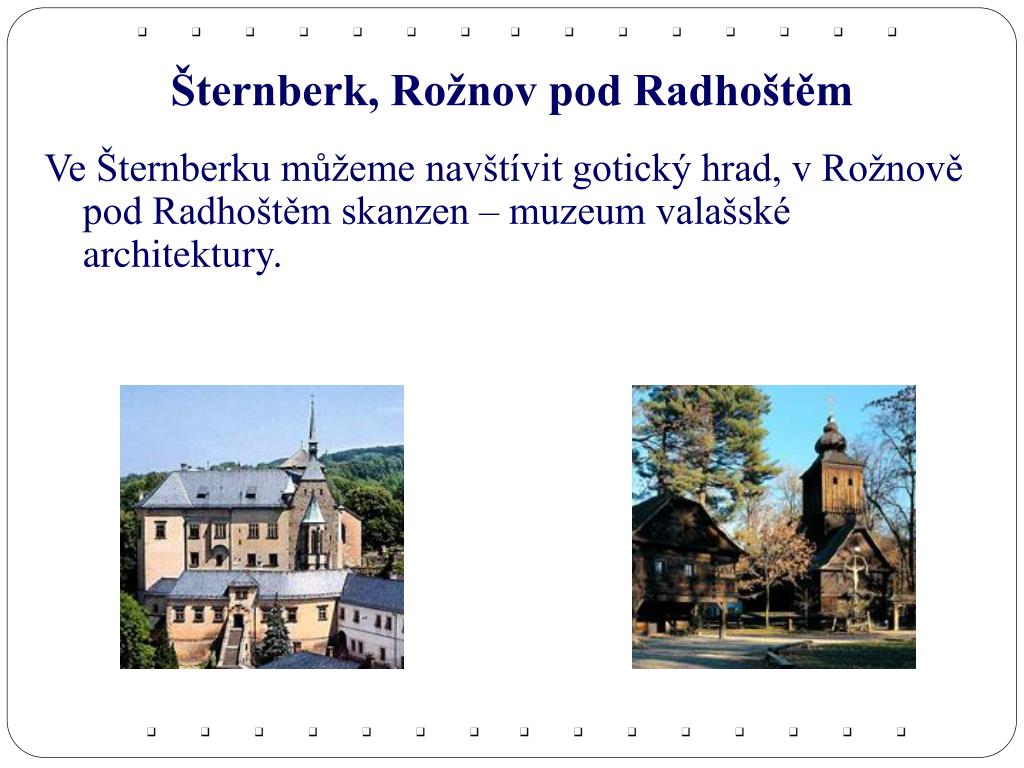 Šternberk, Rožnov pod Radhoštěm

Ve Šternberku můžeme navštívit gotický hrad, v Rožnově pod Radhoštěm skanzen – muzeum valašské architektury.